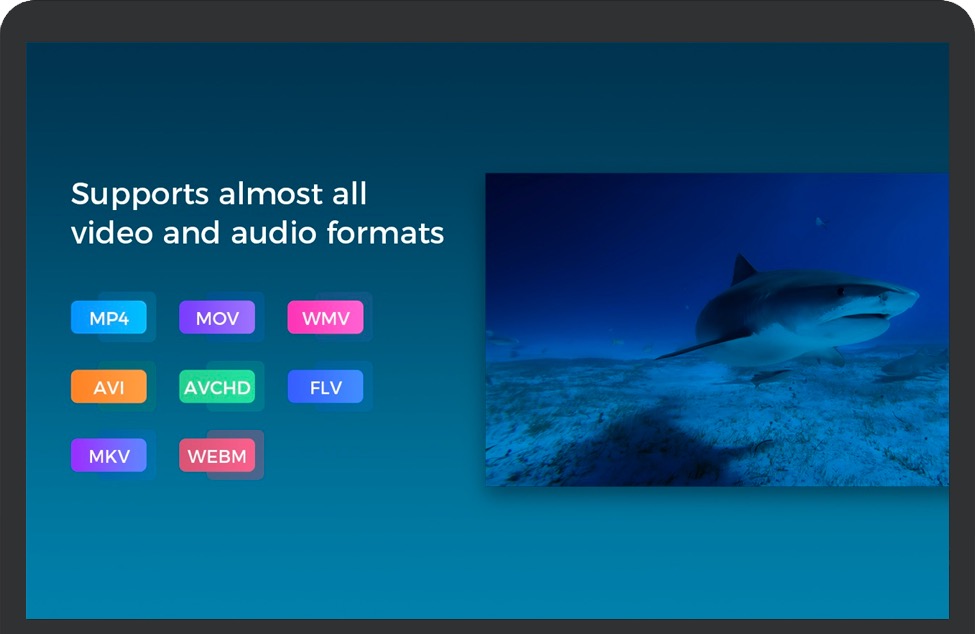 Supports almost all video and audio formats

MP4
MOV
WMV
AVI
AVCHD
FLV
MKV
WEBM